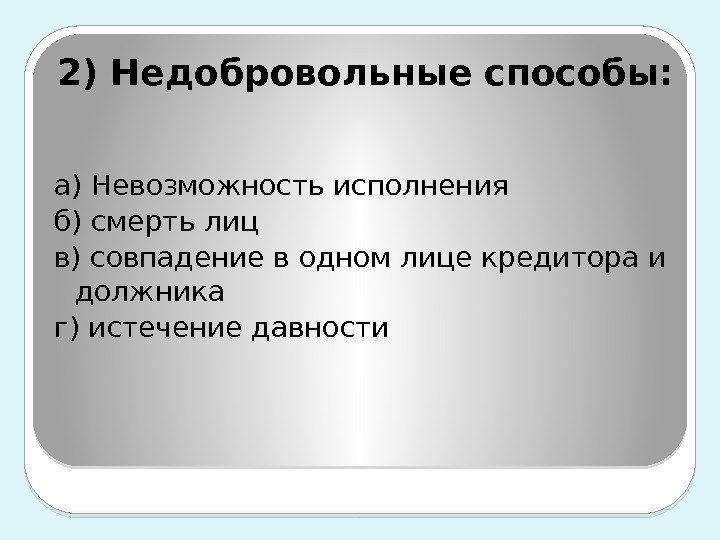 2) Недобровольные способы:

а) Невозможность исполнения
б) смерть лиц
в) совпадение в одном лице кредитора и должника
г) истечение давности